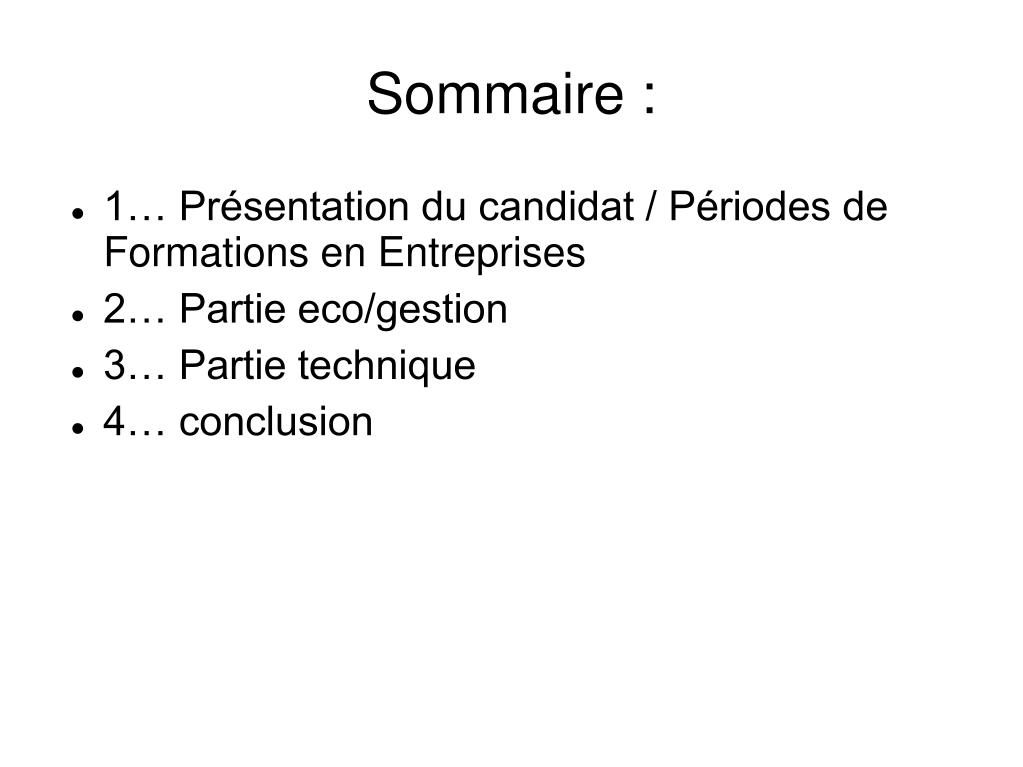 Sommaire :

- 1… Présentation du candidat / Périodes de Formations en Entreprises
- 2… Partie eco/gestion
- 3… Partie technique
- 4… conclusion